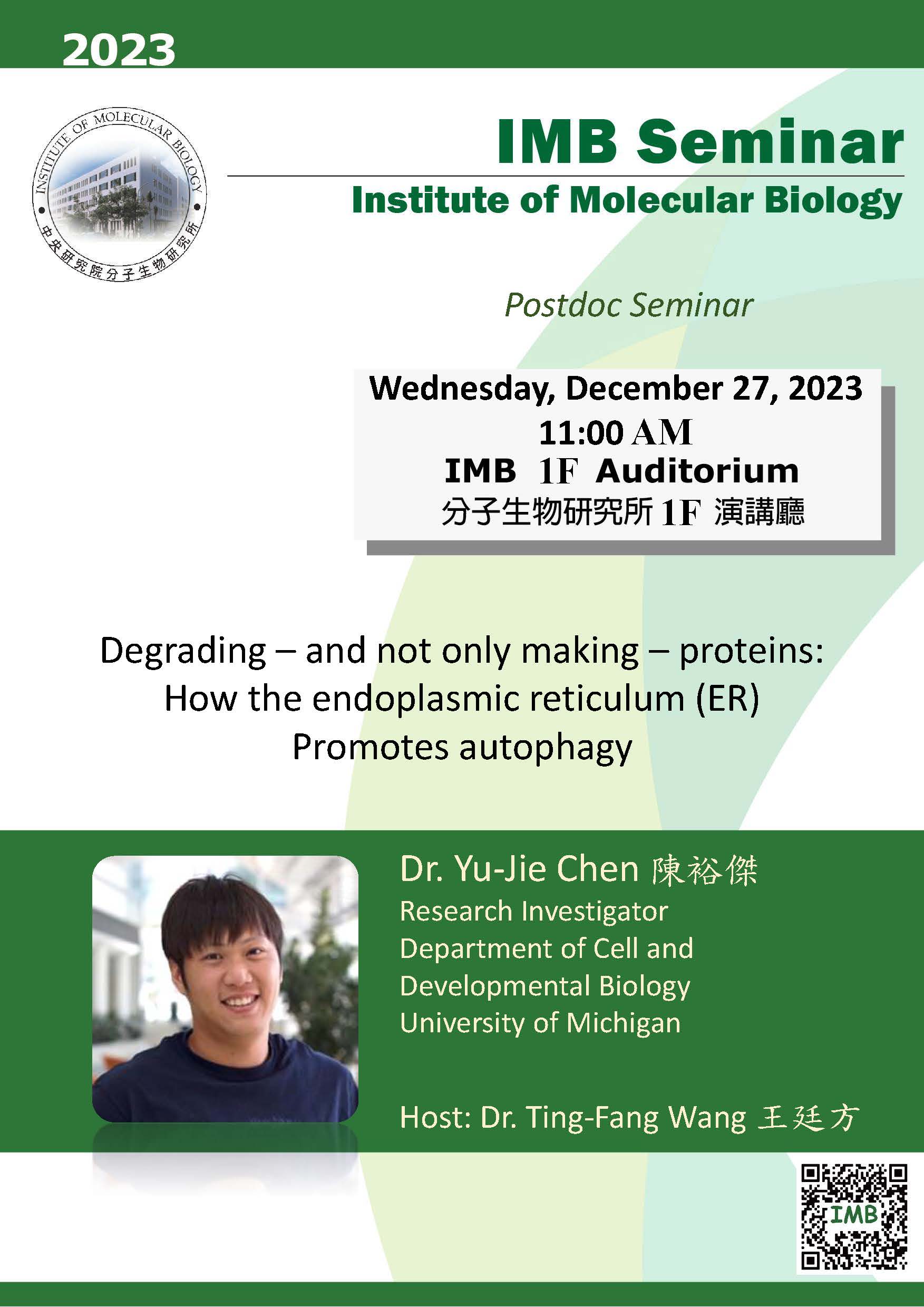 2023

INSTITUTE OF MOLECULAR BIOLOGY
中央研究院分子生物研究所

IMB Seminar

Institute of Molecular Biology

Postdoc Seminar

Wednesday, December 27, 2023
11:00 AM
IMB 1F Auditorium
分子生物研究所 1F 演講廳

Degrading – and not only making – proteins: How the endoplasmic reticulum (ER) Promotes autophagy

Dr. Yu-Jie Chen 陳裕傑
Research Investigator
Department of Cell and Developmental Biology
University of Michigan

Host: Dr. Ting-Fang Wang 王廷方

IMB